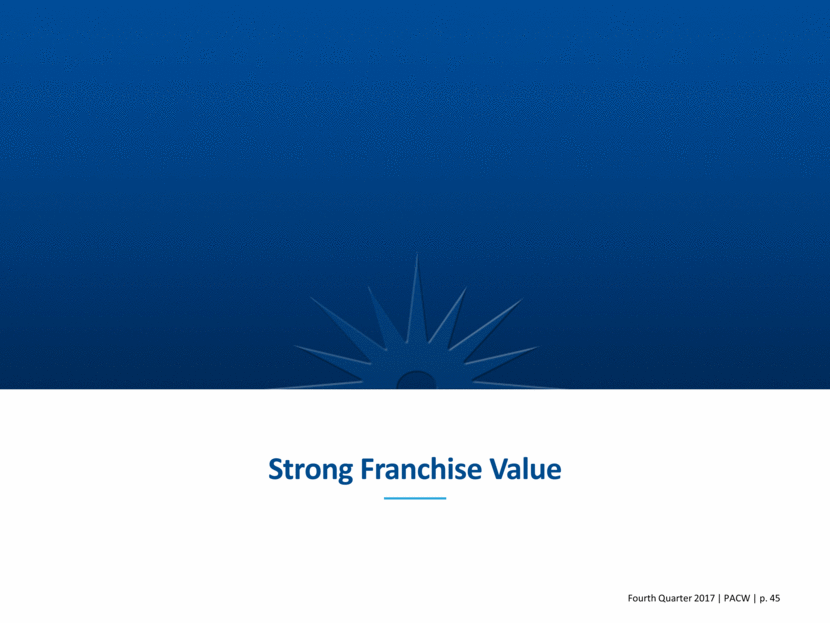 Strong Franchise Value

Fourth Quarter 2017 | PACW | p. 45